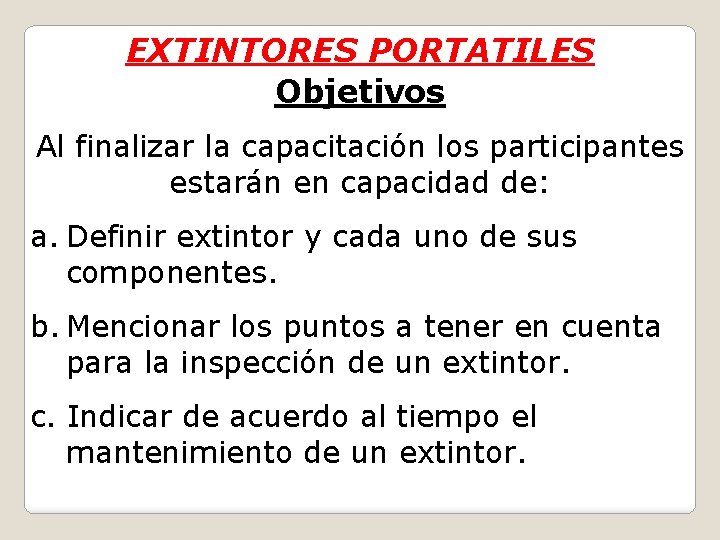 EXTINTORES PORTATILES
Objetivos

Al finalizar la capacitación los participantes estarán en capacidad de:

a. Definir extintor y cada uno de sus componentes.

b. Mencionar los puntos a tener en cuenta para la inspección de un extintor.

c. Indicar de acuerdo al tiempo el mantenimiento de un extintor.